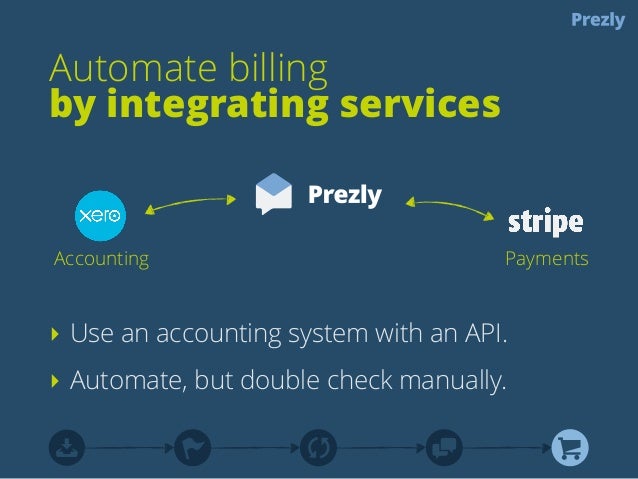 Prezly

Automate billing
by integrating services

xero
Accounting

Prezly

stripe
Payments

Use an accounting system with an API.

Automate, but double check manually.